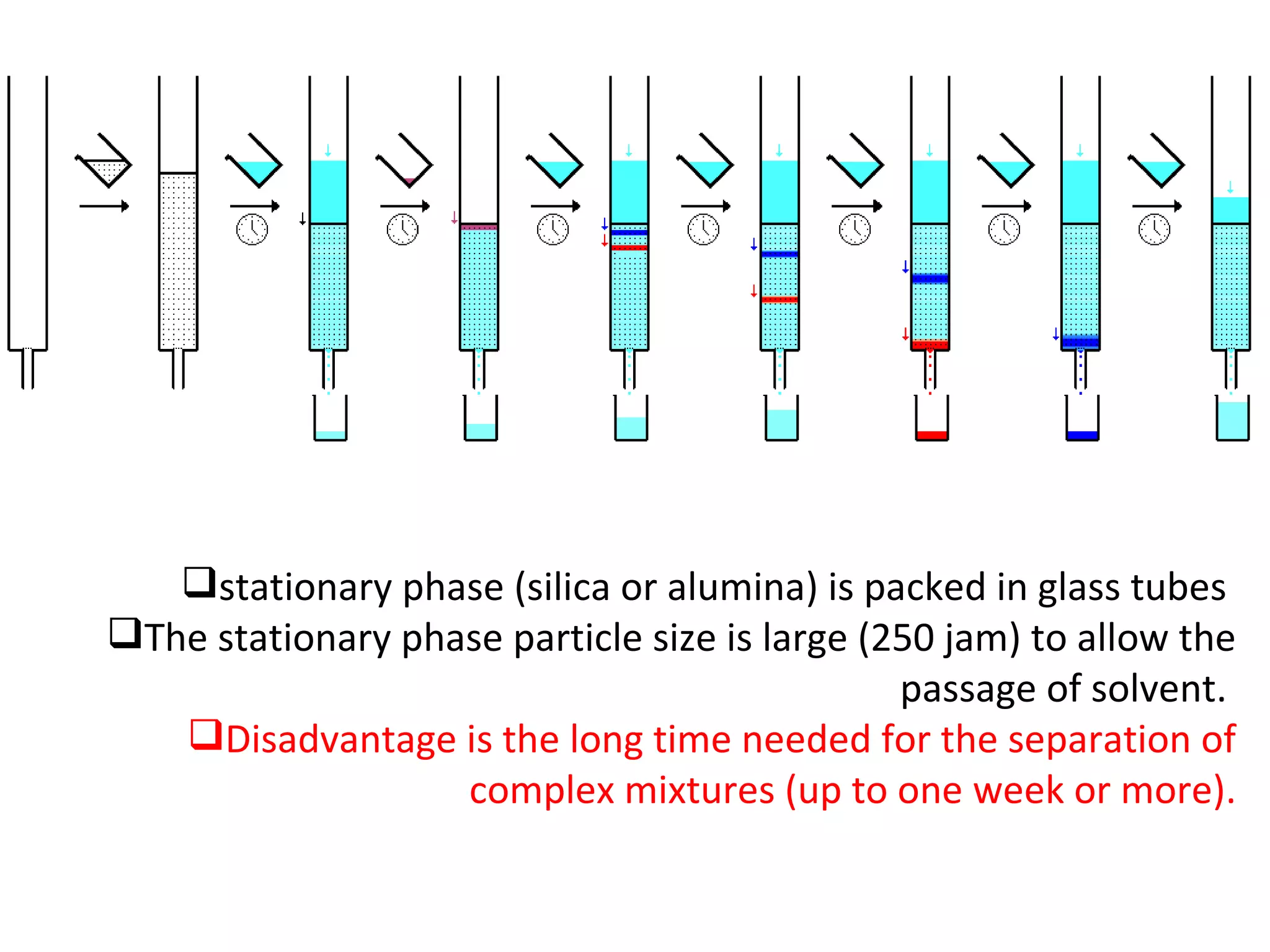 ❑stationary phase (silica or alumina) is packed in glass tubes
❑The stationary phase particle size is large (250 jam) to allow the passage of solvent.
❑Disadvantage is the long time needed for the separation of complex mixtures (up to one week or more).